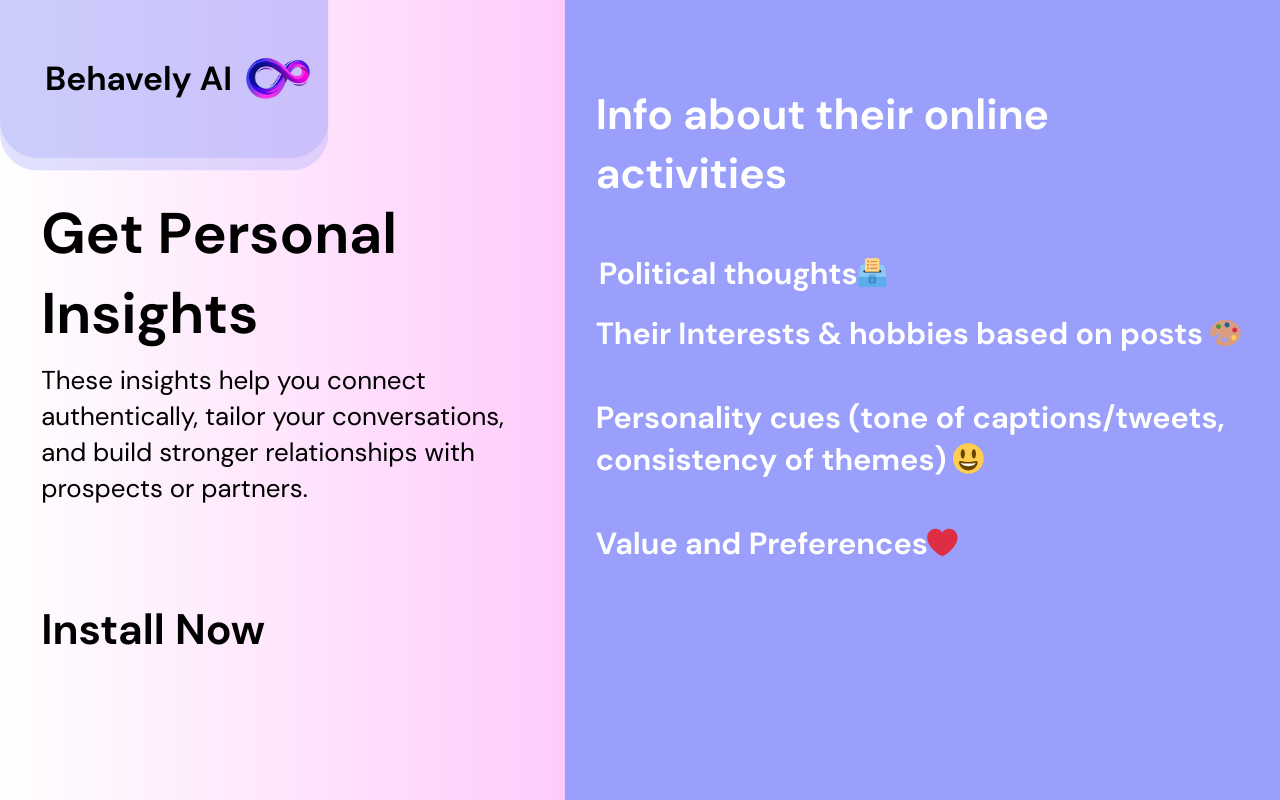 Behavely AI

Get Personal Insights

These insights help you connect authentically, tailor your conversations, and build stronger relationships with prospects or partners.

Install Now

Info about their online activities

Political thoughts🗳️

Their Interests & hobbies based on posts 🎨

Personality cues (tone of captions/tweets, consistency of themes)😃

Value and Preferences❤️